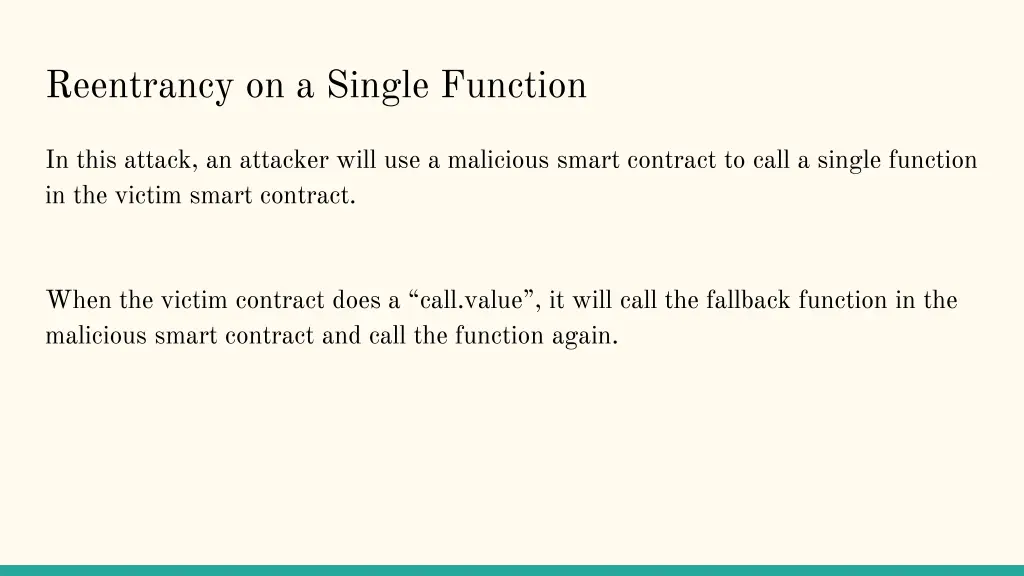 Reentrancy on a Single Function

In this attack, an attacker will use a malicious smart contract to call a single function in the victim smart contract.

When the victim contract does a “call.value”, it will call the fallback function in the malicious smart contract and call the function again.